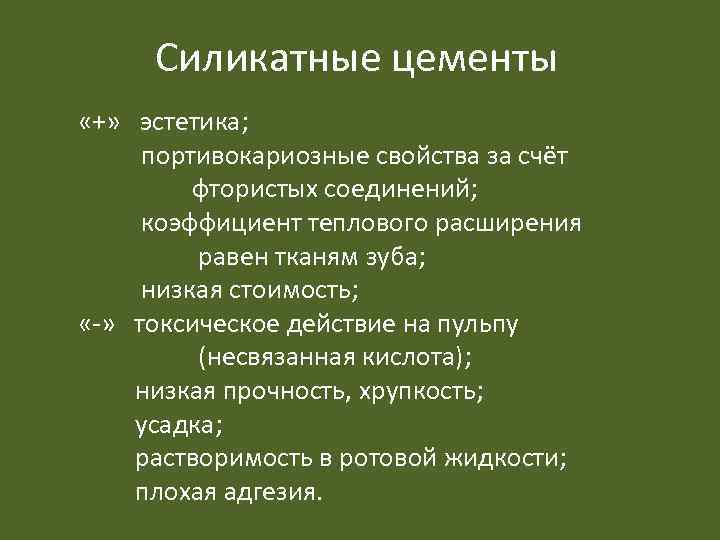 Силикатные цементы

«+» эстетика;
портивокариозные свойства за счёт фтористых соединений;
коэффициент теплового расширения равен тканям зуба;
низкая стоимость;
«-» токсическое действие на пульпу (несвязанная кислота);
низкая прочность, хрупкость;
усадка;
растворимость в ротовой жидкости;
плохая адгезия.